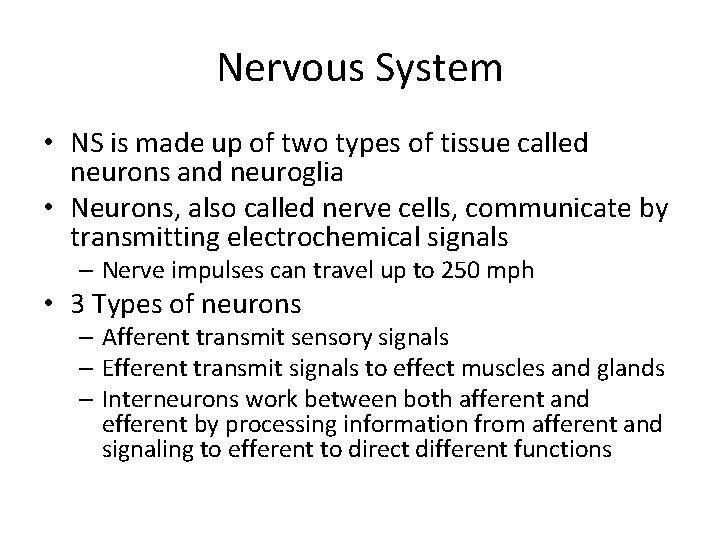 Nervous System

• NS is made up of two types of tissue called neurons and neuroglia
• Neurons, also called nerve cells, communicate by transmitting electrochemical signals
– Nerve impulses can travel up to 250 mph
• 3 Types of neurons
– Afferent transmit sensory signals
– Efferent transmit signals to effect muscles and glands
– Interneurons work between both afferent and efferent by processing information from afferent and signaling to efferent to direct different functions